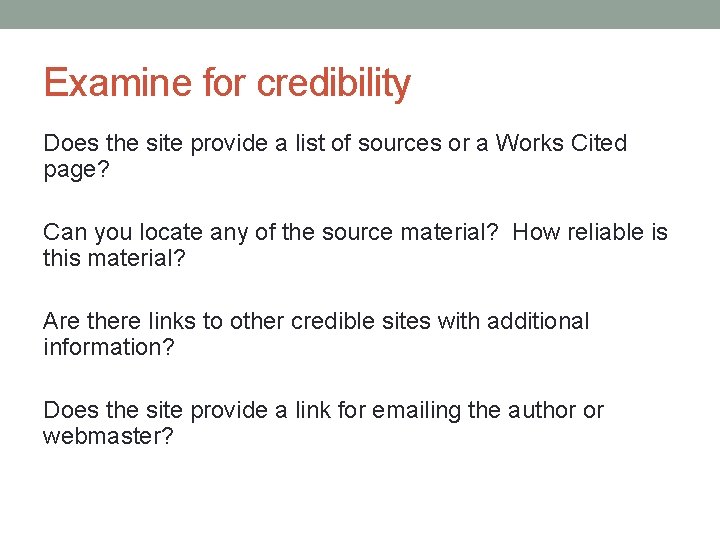 Examine for credibility

Does the site provide a list of sources or a Works Cited page?

Can you locate any of the source material?  How reliable is this material?

Are there links to other credible sites with additional information?

Does the site provide a link for emailing the author or webmaster?